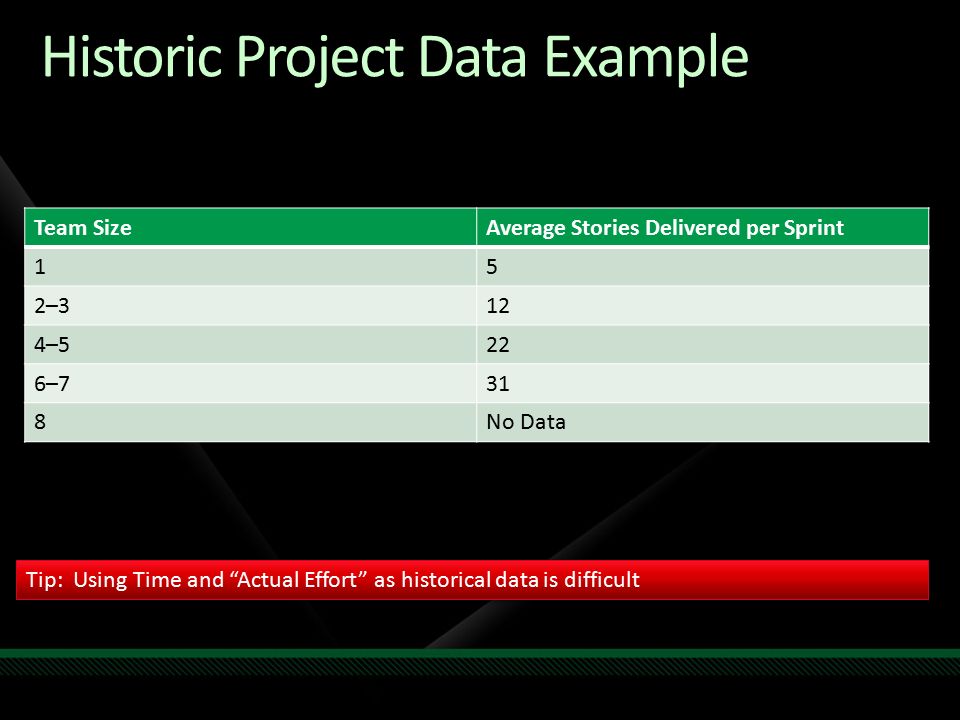 Historic Project Data Example

| Team Size | Average Stories Delivered per Sprint |
|---|---|
| 1 | 5 |
| 2–3 | 12 |
| 4–5 | 22 |
| 6–7 | 31 |
| 8 | No Data |

Tip: Using Time and “Actual Effort” as historical data is difficult